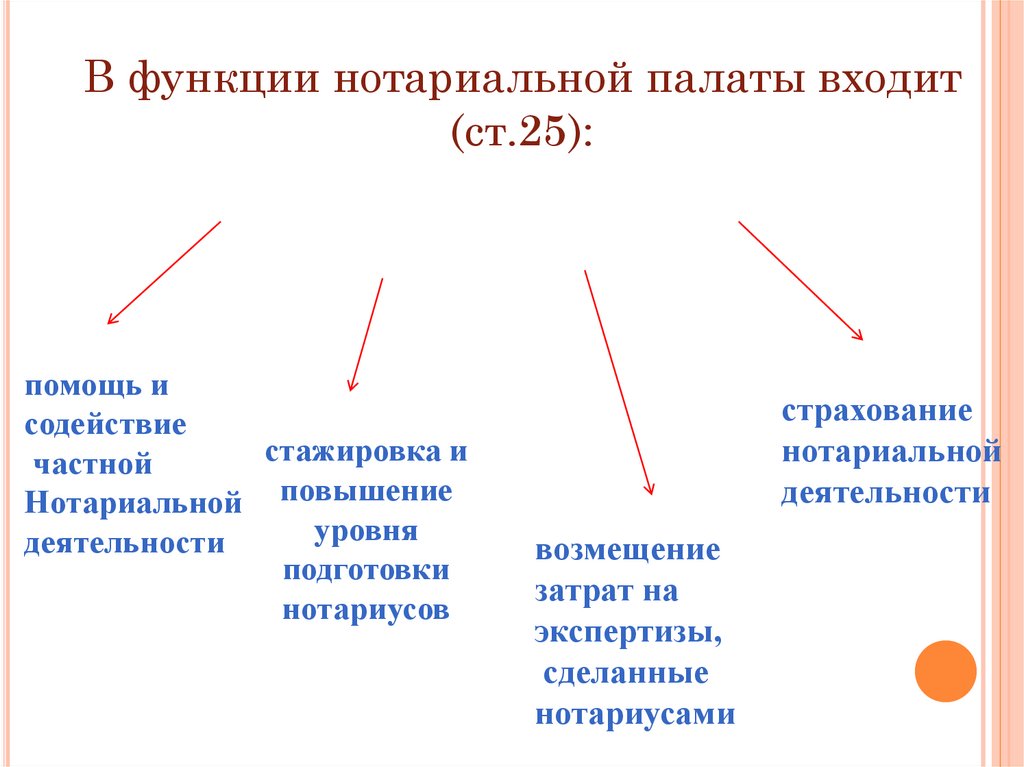 В функции нотариальной палаты входит (ст.25):

помощь и содействие частной Нотариальной деятельности

стажировка и повышение уровня подготовки нотариусов

возмещение затрат на экспертизы, сделанные нотариусами

страхование нотариальной деятельности